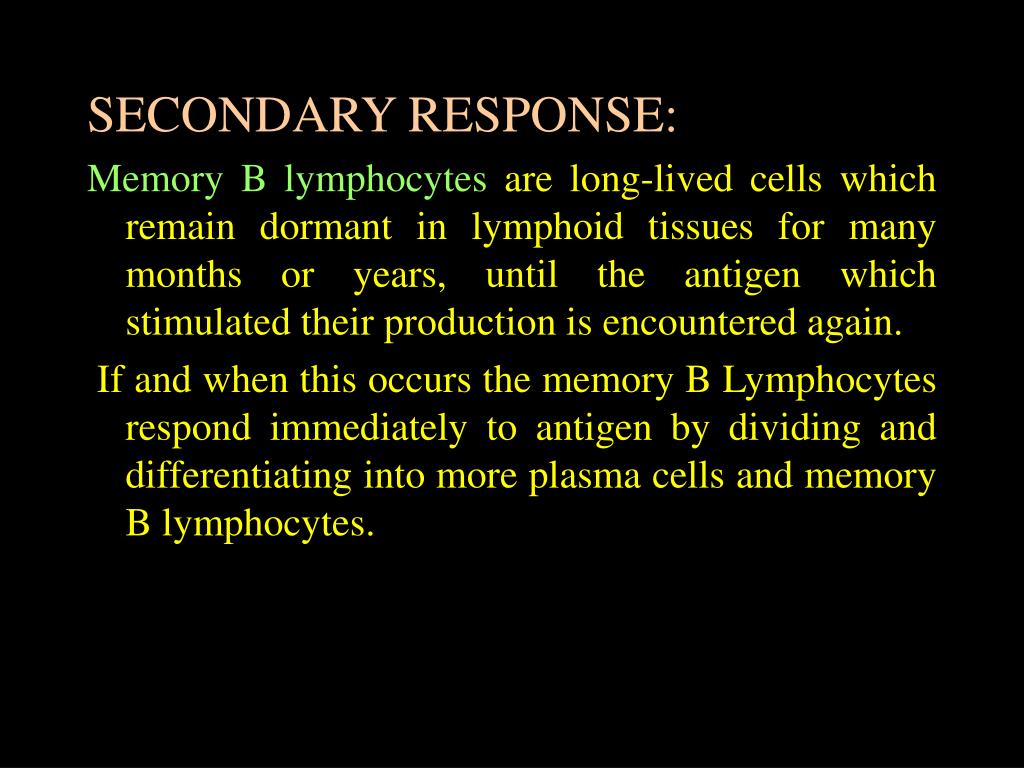 SECONDARY RESPONSE:

Memory B lymphocytes are long-lived cells which remain dormant in lymphoid tissues for many months or years, until the antigen which stimulated their production is encountered again.

If and when this occurs the memory B Lymphocytes respond immediately to antigen by dividing and differentiating into more plasma cells and memory B lymphocytes.